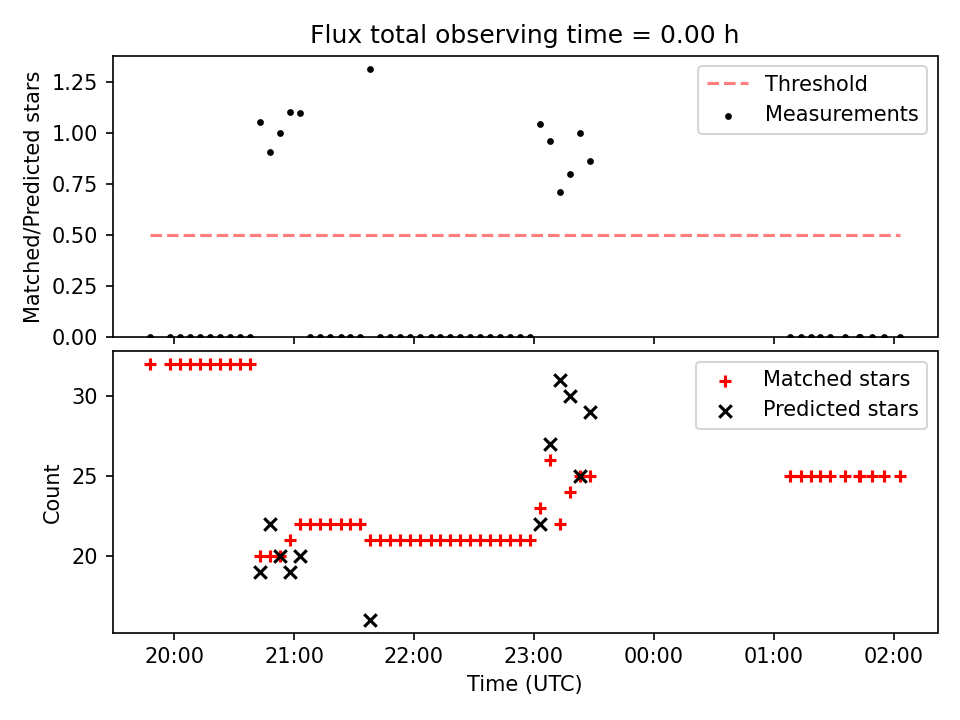 Flux total observing time = 0.00 h

Matched/Predicted stars

1.25
1.00
0.75
0.50
0.25
0.00

Threshold
Measurements

Count

30
25
20

Matched stars
Predicted stars

20:00
21:00
22:00
23:00
00:00
01:00
02:00

Time (UTC)